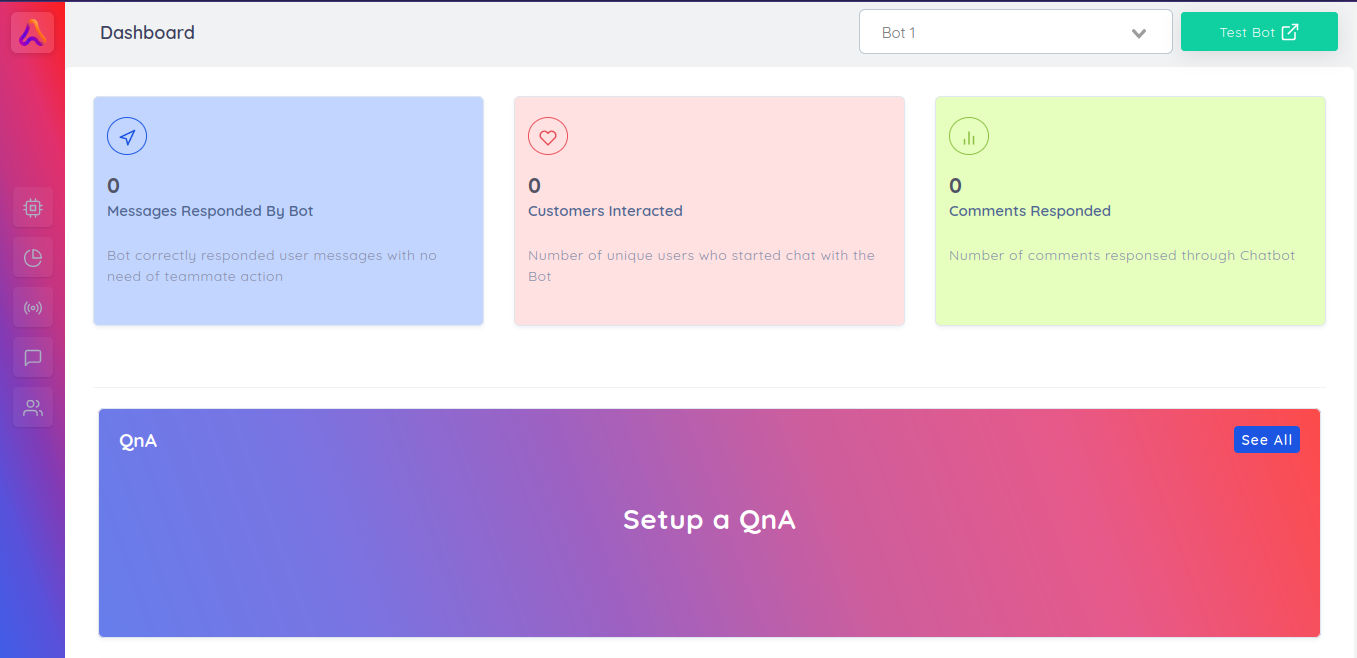 Dashboard

Bot 1

Test Bot

0
Messages Responded By Bot

Bot correctly responded user messages with no need of teammate action

0
Customers Interacted

Number of unique users who started chat with the Bot

0
Comments Responded

Number of comments responsed through Chatbot

QnA

See All

Setup a QnA